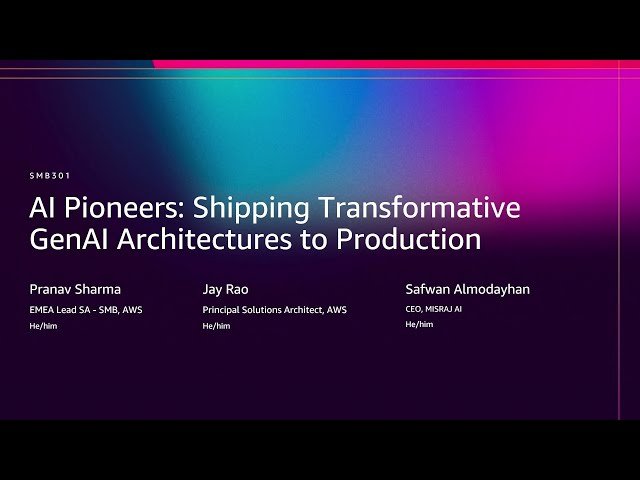 SMB301

AI Pioneers: Shipping Transformative GenAI Architectures to Production

Pranav Sharma
EMEA Lead SA - SMB, AWS
He/him

Jay Rao
Principal Solutions Architect, AWS
He/him

Safwan Almodayhan
CEO, MISRAJ AI
He/him